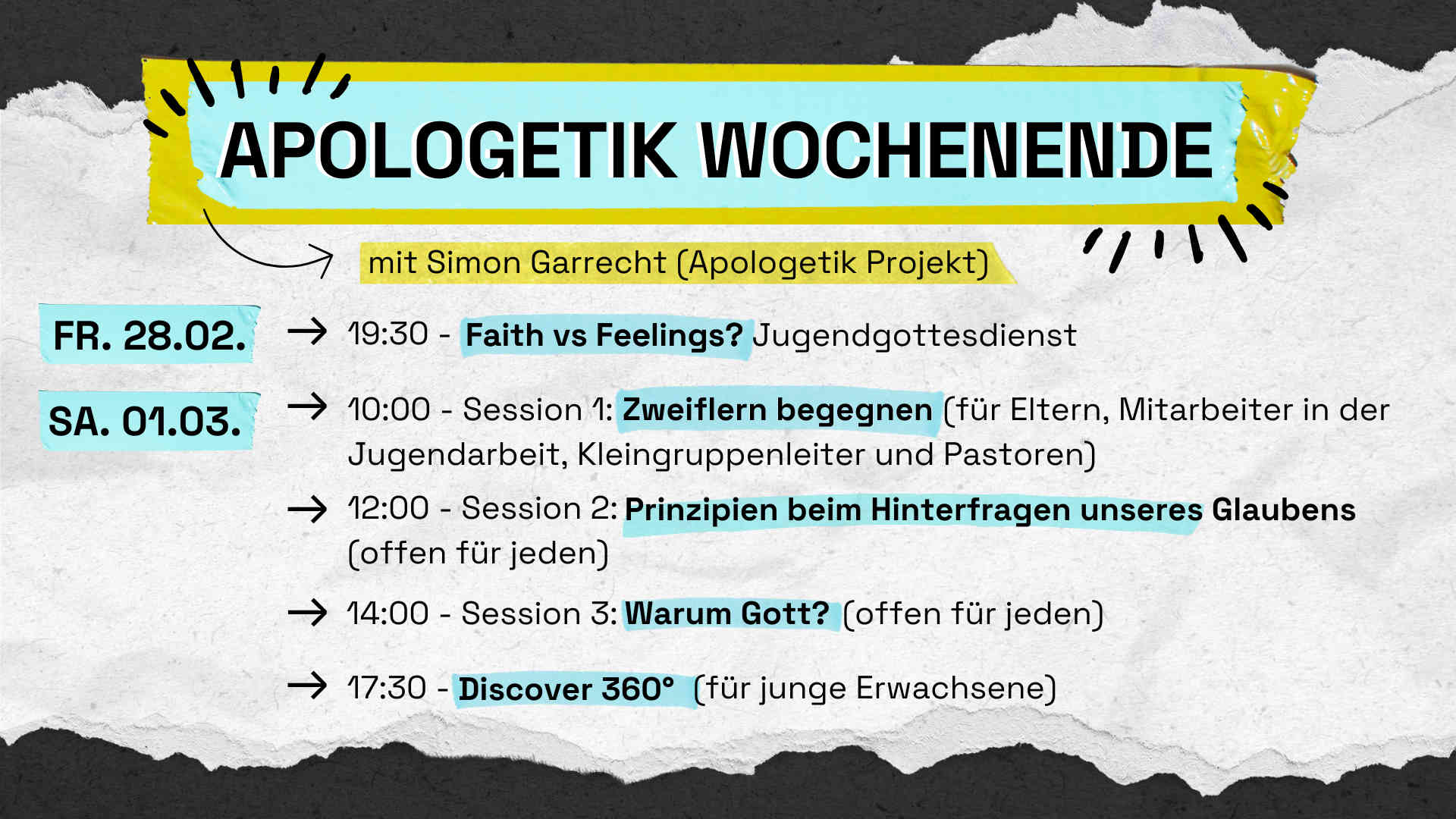 APOLOGETIK WOCHENENDE

mit Simon Garrecht (Apologetik Projekt)

FR. 28.02.

→ 19:30 - Faith vs Feelings? Jugendgottesdienst

SA. 01.03.

→ 10:00 - Session 1: Zweiflern begegnen (für Eltern, Mitarbeiter in der Jugendarbeit, Kleingruppenleiter und Pastoren)

→ 12:00 - Session 2: Prinzipien beim Hinterfragen unseres Glaubens (offen für jeden)

→ 14:00 - Session 3: Warum Gott? (offen für jeden)

→ 17:30 - Discover 360° (für junge Erwachsene)